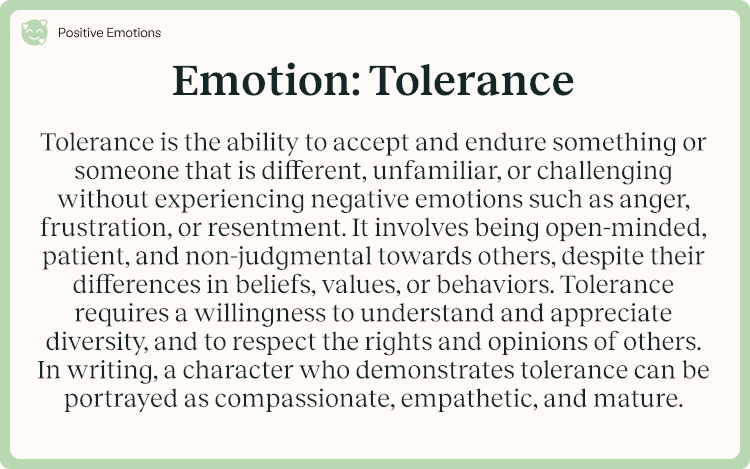 Positive Emotions

Emotion: Tolerance

Tolerance is the ability to accept and endure something or someone that is different, unfamiliar, or challenging without experiencing negative emotions such as anger, frustration, or resentment. It involves being open-minded, patient, and non-judgmental towards others, despite their differences in beliefs, values, or behaviors. Tolerance requires a willingness to understand and appreciate diversity, and to respect the rights and opinions of others. In writing, a character who demonstrates tolerance can be portrayed as compassionate, empathetic, and mature.